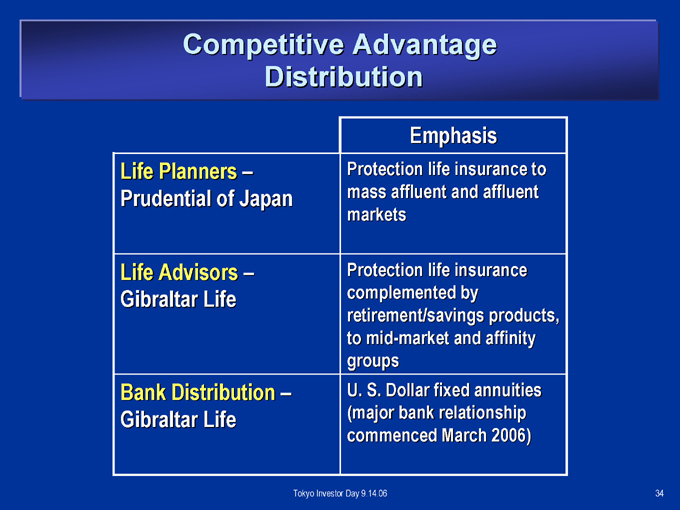 Competitive Advantage
Distribution

| | Emphasis |
|---|---|
| Life Planners – Prudential of Japan | Protection life insurance to mass affluent and affluent markets |
| Life Advisors – Gibraltar Life | Protection life insurance complemented by retirement/savings products, to mid-market and affinity groups |
| Bank Distribution – Gibraltar Life | U. S. Dollar fixed annuities (major bank relationship commenced March 2006) |

Tokyo Investor Day 9.14.06

34